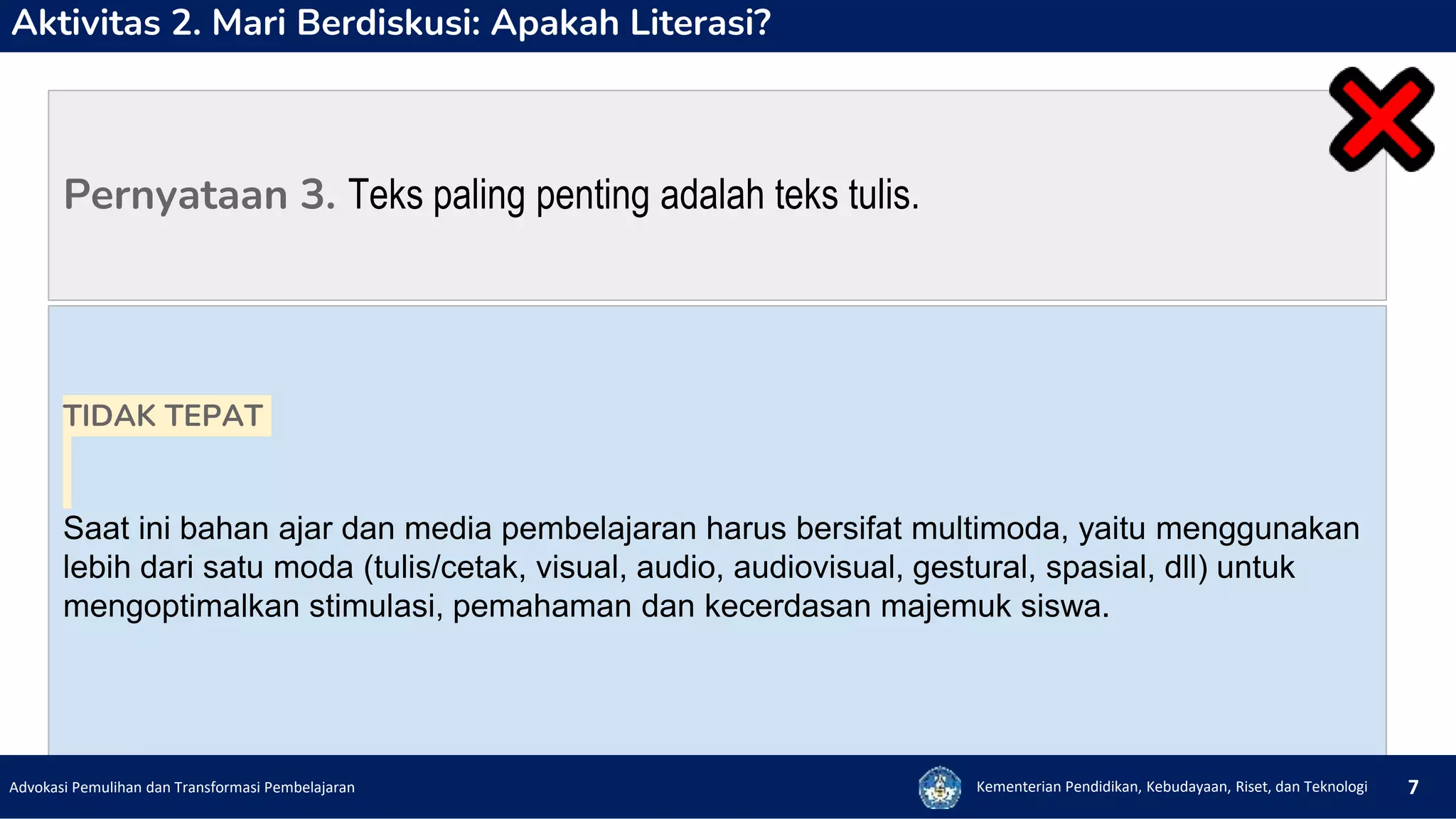 Aktivitas 2. Mari Berdiskusi: Apakah Literasi?

Pernyataan 3. Teks paling penting adalah teks tulis.

TIDAK TEPAT

Saat ini bahan ajar dan media pembelajaran harus bersifat multimoda, yaitu menggunakan lebih dari satu moda (tulis/cetak, visual, audio, audiovisual, gestural, spasial, dll) untuk mengoptimalkan stimulasi, pemahaman dan kecerdasan majemuk siswa.

Advokasi Pemulihan dan Transformasi Pembelajaran

Kementerian Pendidikan, Kebudayaan, Riset, dan Teknologi

7